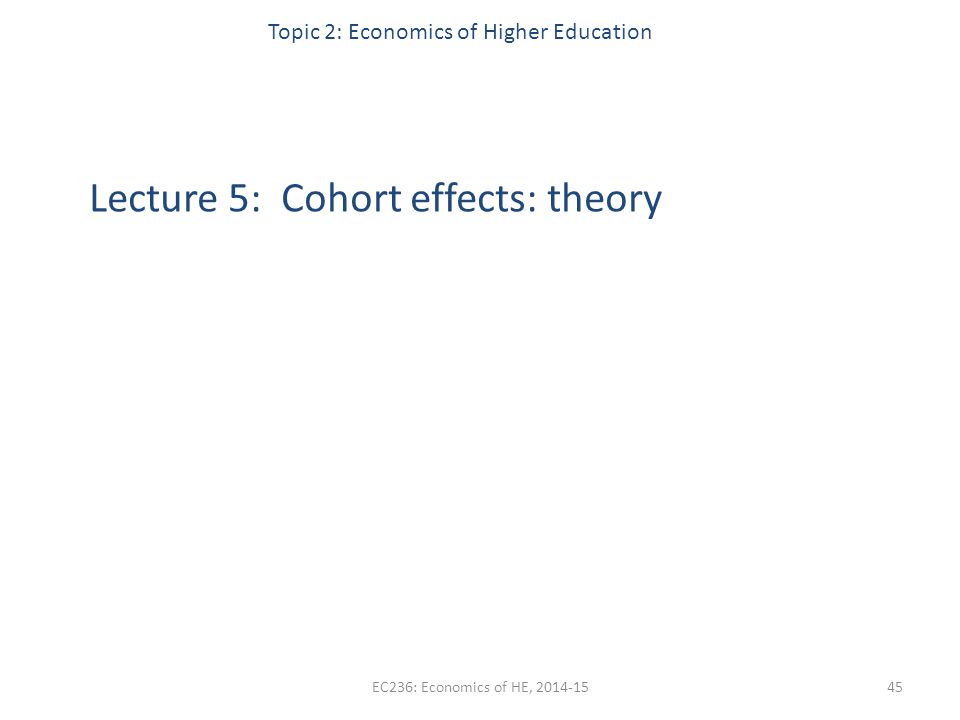 Topic 2: Economics of Higher Education

Lecture 5: Cohort effects: theory

EC236: Economics of HE, 2014-15

45